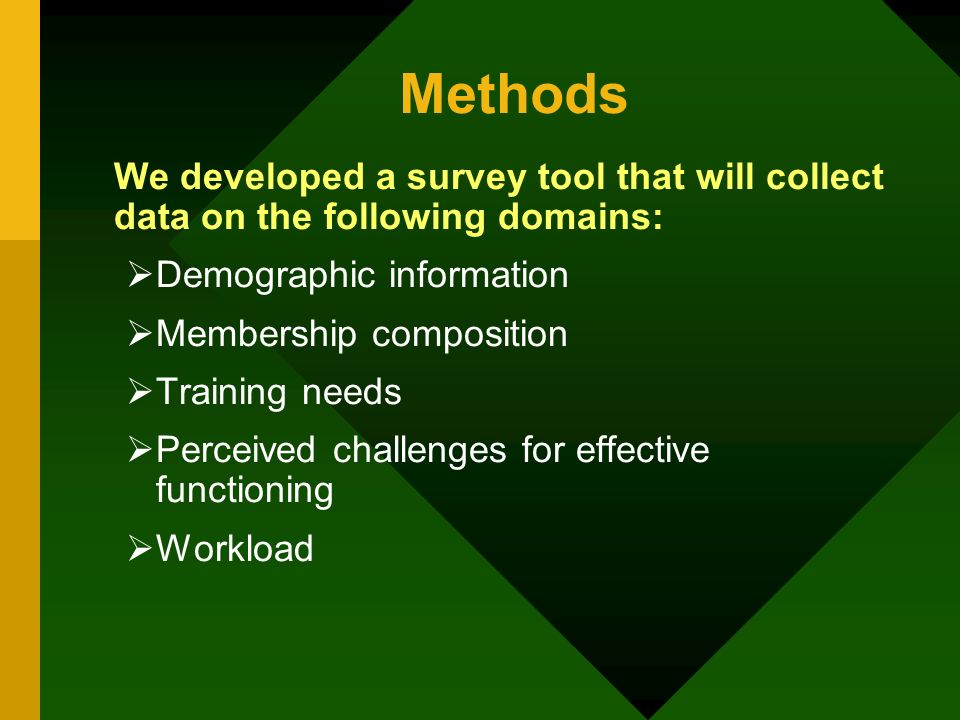 Methods

We developed a survey tool that will collect data on the following domains:

➢Demographic information

➢Membership composition

➢Training needs

➢Perceived challenges for effective functioning

➢Workload